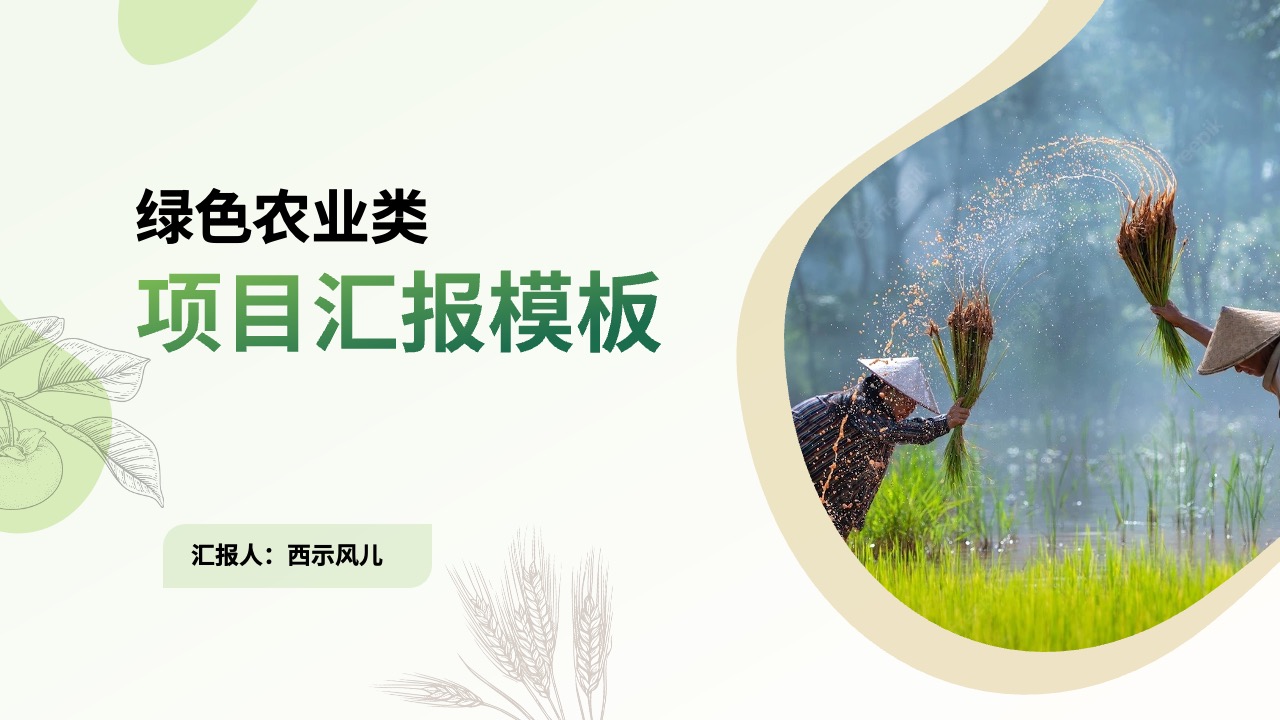 绿色农业类
项目汇报模板

汇报人：西示风儿